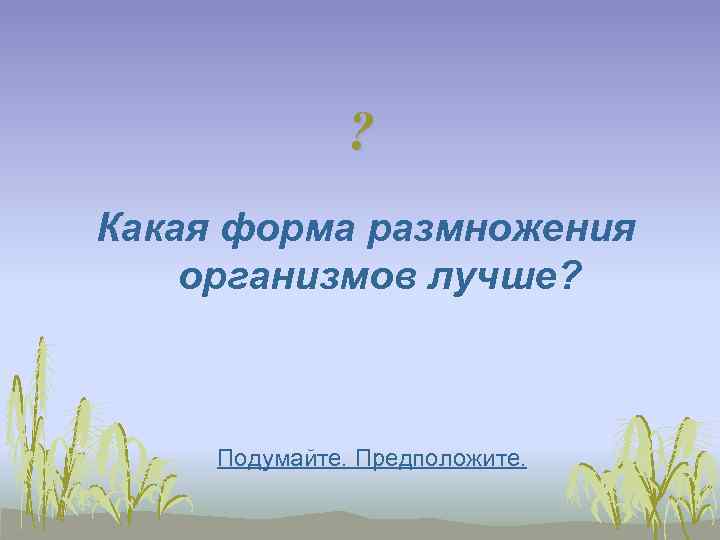 ?

Какая форма размножения организмов лучше?

Подумайте. Предположите.